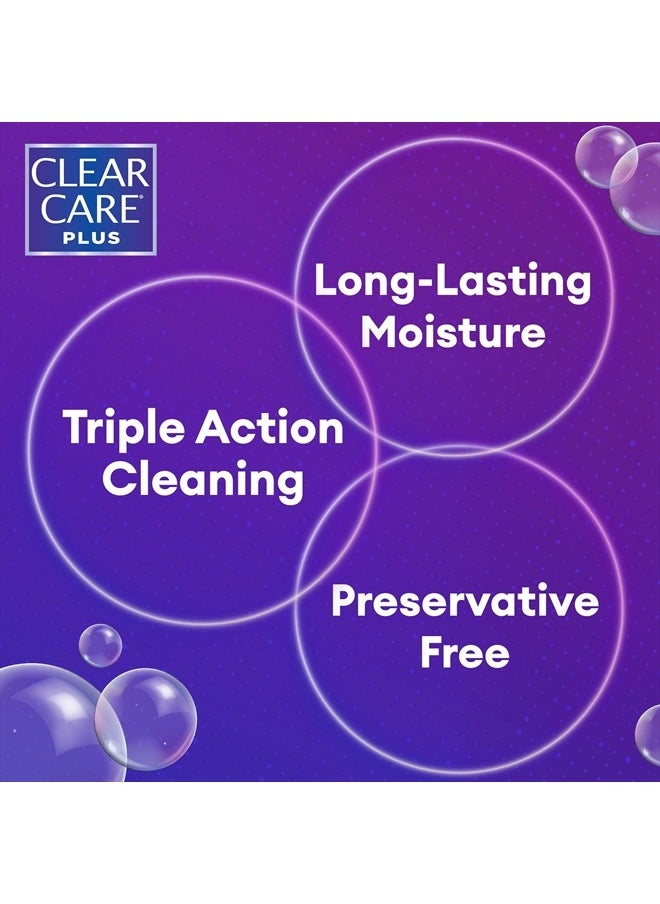 CLEAR CARE® PLUS

Long-Lasting Moisture

Triple Action Cleaning

Preservative Free